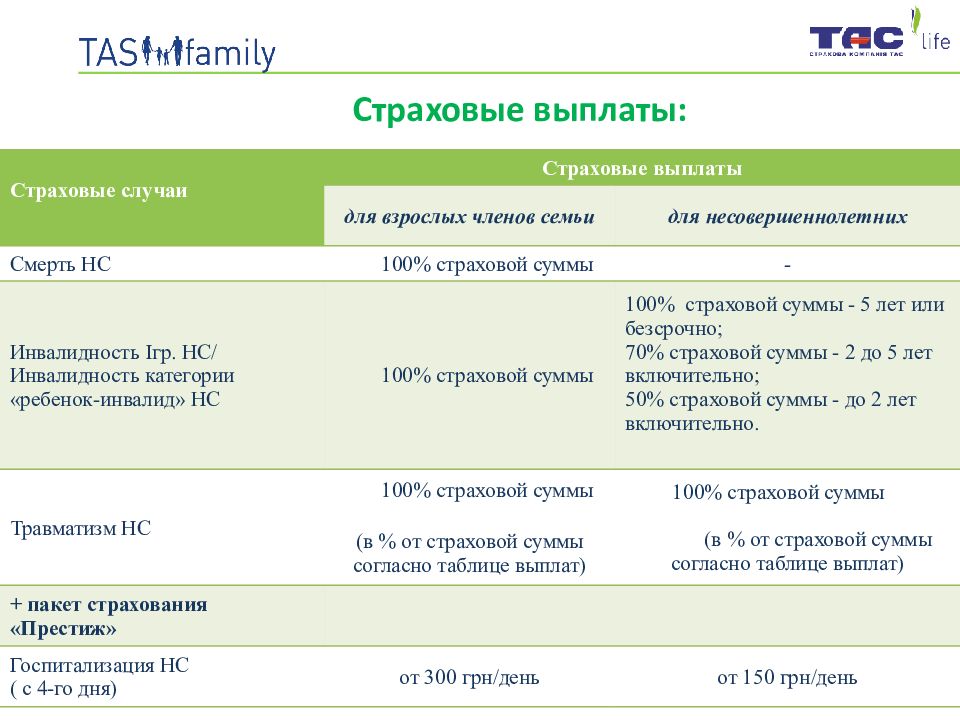 TAS family

ТАС life
СТРАХОВА КОМПАНІЯ ТАС

Страховые выплаты:

| Страховые случаи | Страховые выплаты | |
|---|---|---|
| | для взрослых членов семьи | для несовершеннолетних |
| Смерть НС | 100% страховой суммы | - |
| Инвалидность Iгр. НС/ Инвалидность категории «ребенок-инвалид» НС | 100% страховой суммы | 100% страховой суммы - 5 лет или безсрочно; 70% страховой суммы - 2 до 5 лет включительно; 50% страховой суммы - до 2 лет включительно. |
| Травматизм НС | 100% страховой суммы (в % от страховой суммы согласно таблице выплат) | 100% страховой суммы (в % от страховой суммы согласно таблице выплат) |
| + пакет страхования «Престиж» | | |
| Госпитализация НС ( с 4-го дня) | от 300 грн/день | от 150 грн/день |